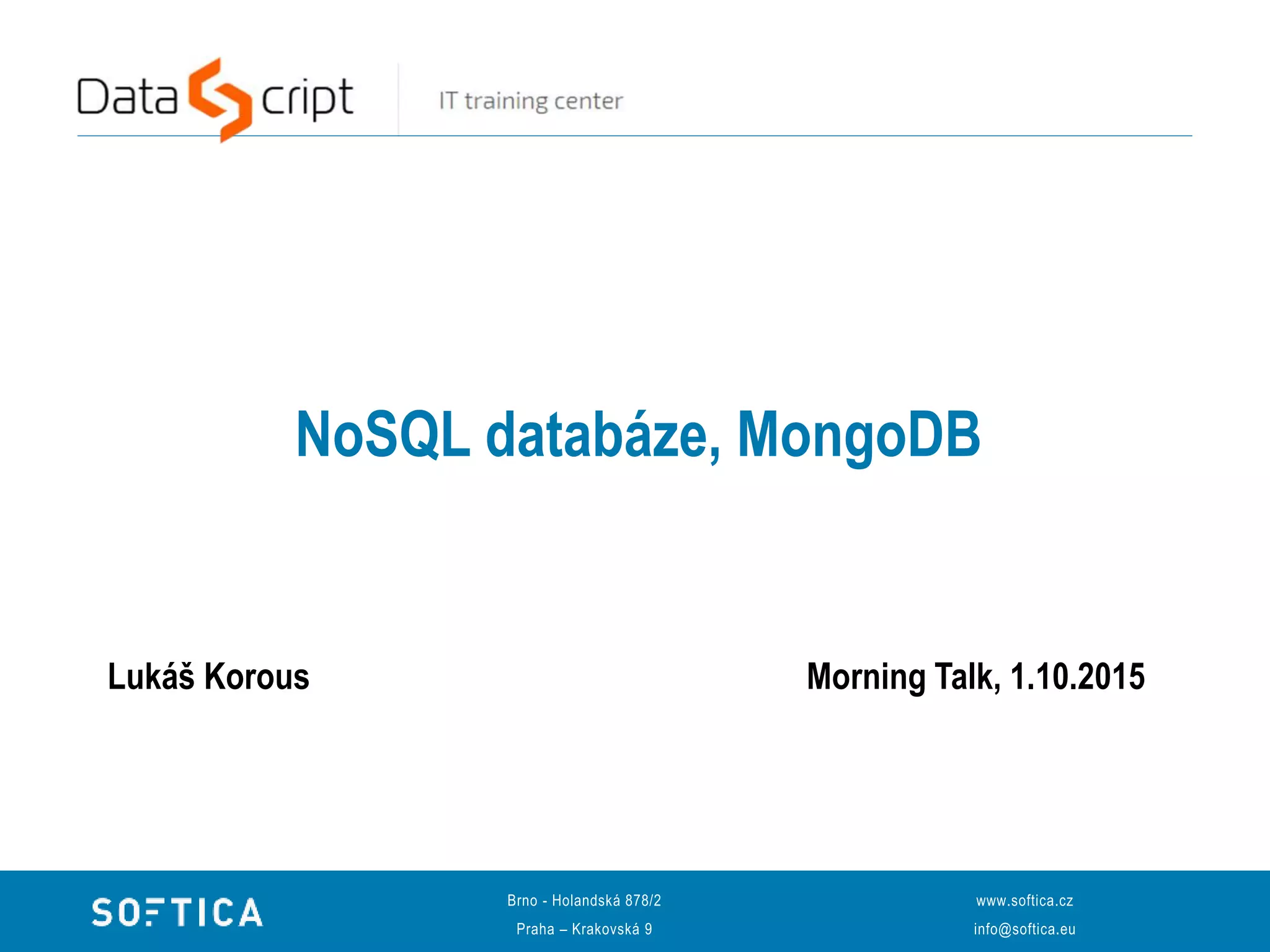 DataScript IT training center

NoSQL databáze, MongoDB

Lukáš Korous

Morning Talk, 1.10.2015

SOFTICA

Brno - Holandská 878/2
Praha – Krakovská 9

www.softica.cz
info@softica.eu